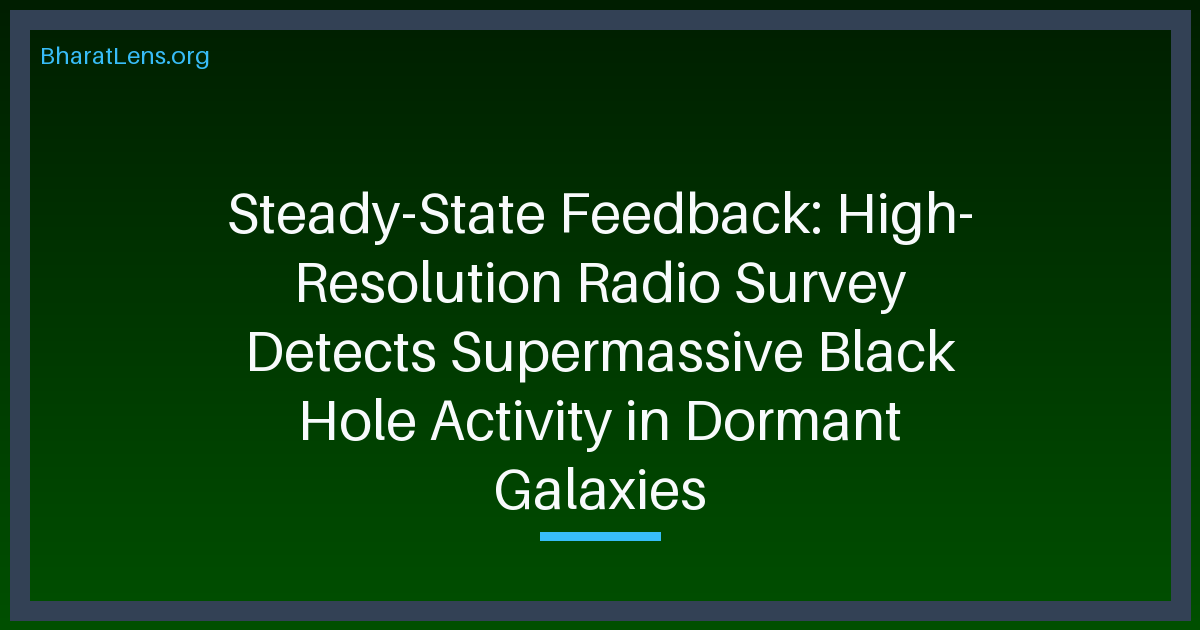 BharatLens.org

Steady-State Feedback: High-Resolution Radio Survey Detects Supermassive Black Hole Activity in Dormant Galaxies